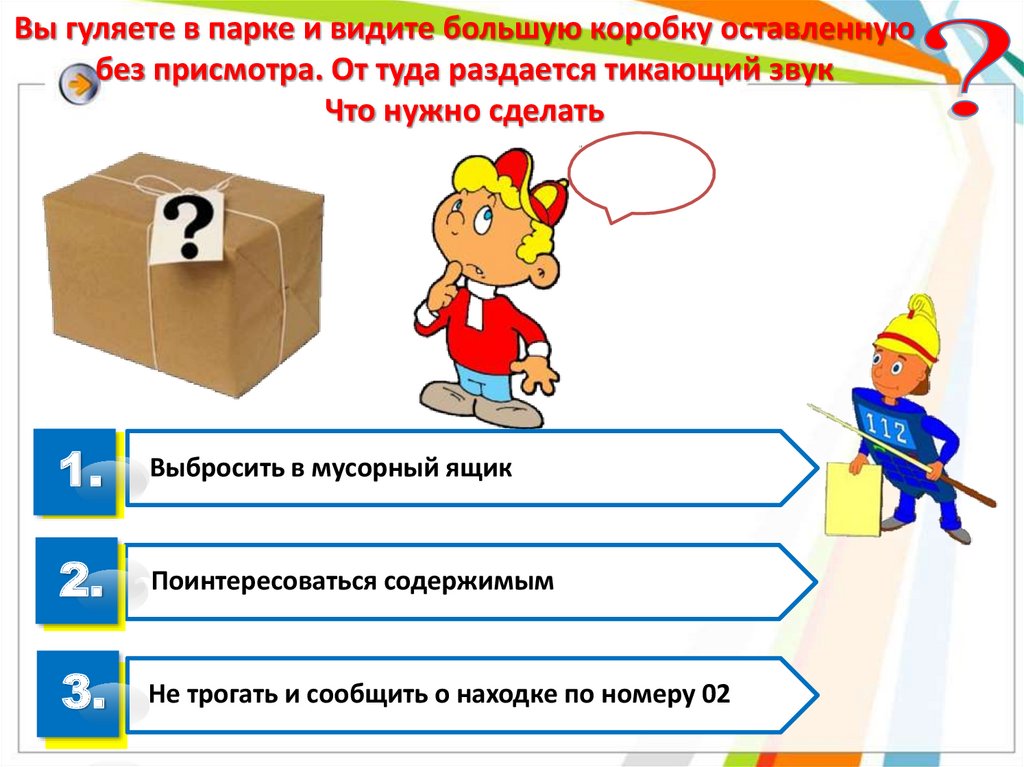 Вы гуляете в парке и видите большую коробку оставленную без присмотра. От туда раздается тикающий звук Что нужно сделать

?

?

112

1.

Выбросить в мусорный ящик

2.

Поинтересоваться содержимым

3.

Не трогать и сообщить о находке по номеру 02